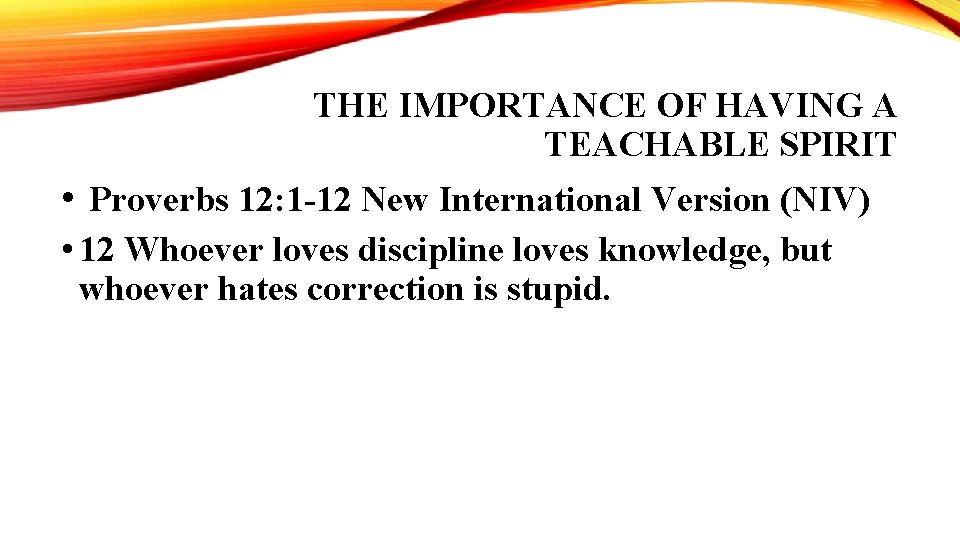 THE IMPORTANCE OF HAVING A TEACHABLE SPIRIT

• Proverbs 12:1-12 New International Version (NIV)

• 12 Whoever loves discipline loves knowledge, but whoever hates correction is stupid.